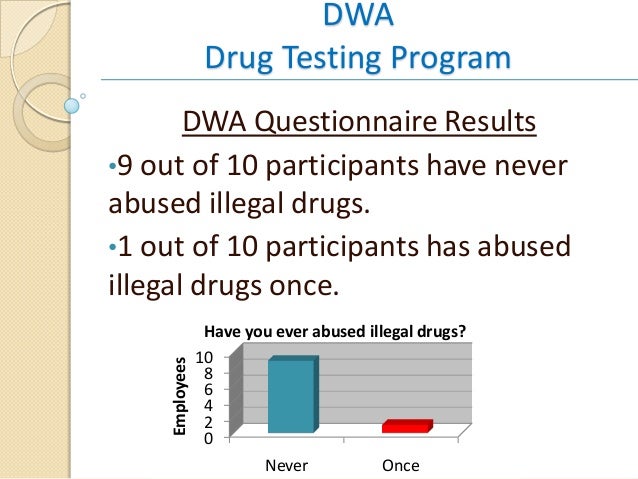 DWA
Drug Testing Program

DWA Questionnaire Results

•9 out of 10 participants have never abused illegal drugs.

•1 out of 10 participants has abused illegal drugs once.

Have you ever abused illegal drugs?

Employees

10
8
6
4
2
0

Never
Once